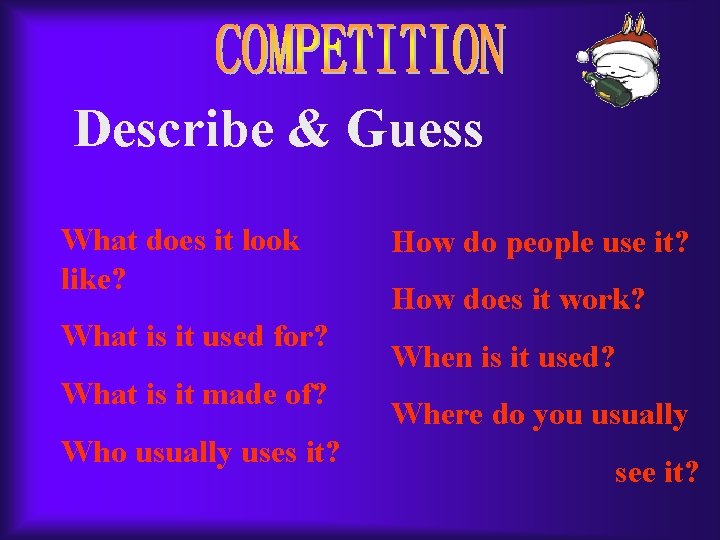 COMPETITION

Describe & Guess

What does it look like?

What is it used for?

What is it made of?

Who usually uses it?

How do people use it?

How does it work?

When is it used?

Where do you usually see it?